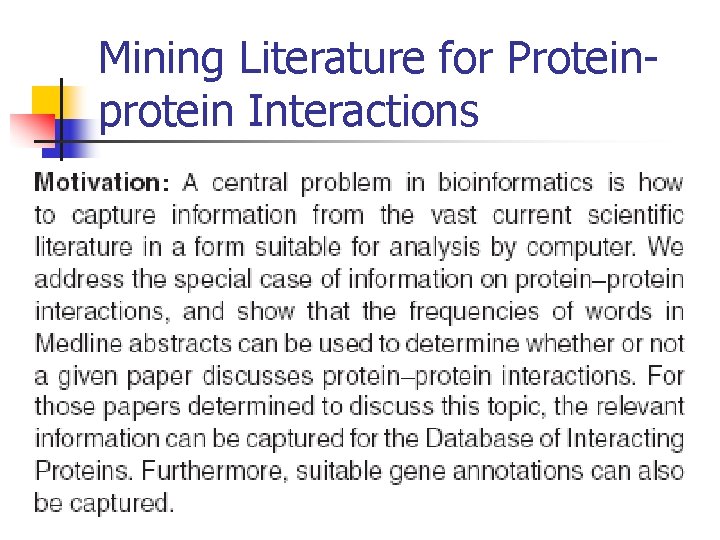 Mining Literature for Protein-protein Interactions

Motivation: A central problem in bioinformatics is how to capture information from the vast current scientific literature in a form suitable for analysis by computer. We address the special case of information on protein–protein interactions, and show that the frequencies of words in Medline abstracts can be used to determine whether or not a given paper discusses protein–protein interactions. For those papers determined to discuss this topic, the relevant information can be captured for the Database of Interacting Proteins. Furthermore, suitable gene annotations can also be captured.